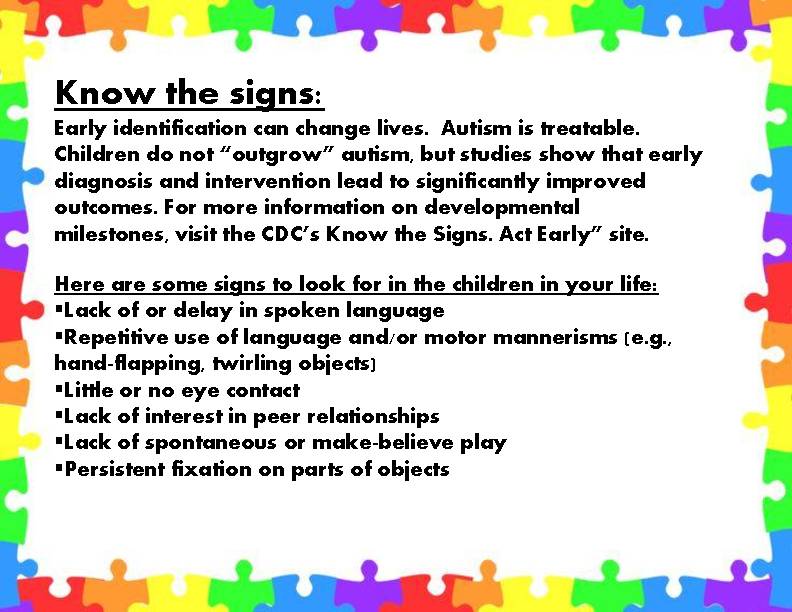 Know the signs:
Early identification can change lives. Autism is treatable. Children do not "outgrow" autism, but studies show that early diagnosis and intervention lead to significantly improved outcomes. For more information on developmental milestones, visit the CDC's Know the Signs. Act Early" site.

Here are some signs to look for in the children in your life:
▪Lack of or delay in spoken language
▪Repetitive use of language and/or motor mannerisms (e.g., hand-flapping, twirling objects)
▪Little or no eye contact
▪Lack of interest in peer relationships
▪Lack of spontaneous or make-believe play
▪Persistent fixation on parts of objects